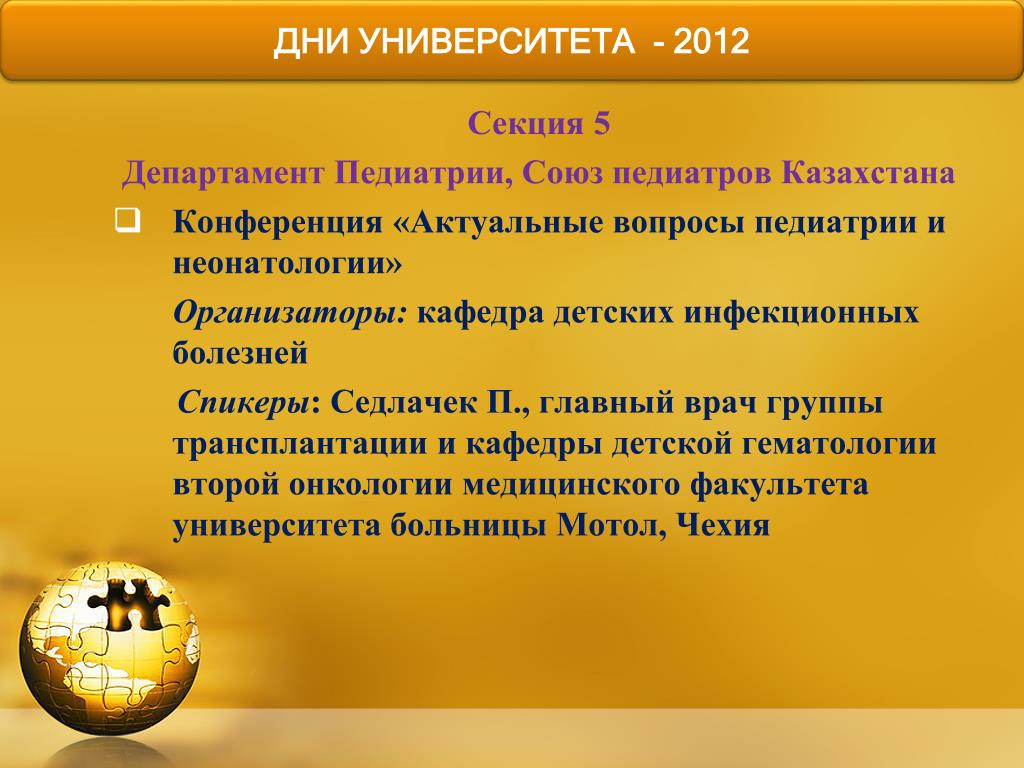 ДНИ УНИВЕРСИТЕТА - 2012

Секция 5

Департамент Педиатрии, Союз педиатров Казахстана

Конференция «Актуальные вопросы педиатрии и неонатологии»

Организаторы: кафедра детских инфекционных болезней

Спикеры: Седлачек П., главный врач группы трансплантации и кафедры детской гематологии второй онкологии медицинского факультета университета больницы Мотол, Чехия